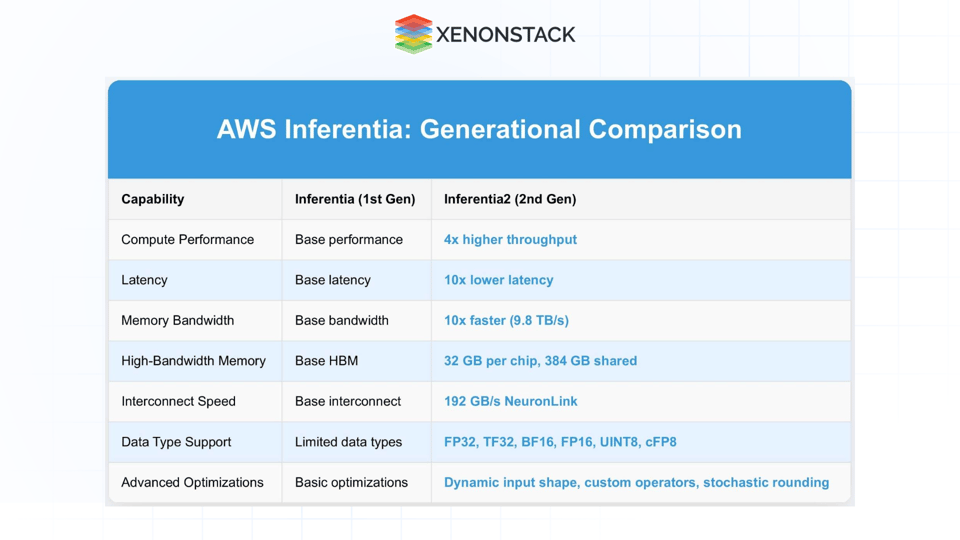 XENONSTACK

AWS Inferentia: Generational Comparison

| Capability | Inferentia (1st Gen) | Inferentia2 (2nd Gen) |
|---|---|---|
| Compute Performance | Base performance | 4x higher throughput |
| Latency | Base latency | 10x lower latency |
| Memory Bandwidth | Base bandwidth | 10x faster (9.8 TB/s) |
| High-Bandwidth Memory | Base HBM | 32 GB per chip, 384 GB shared |
| Interconnect Speed | Base interconnect | 192 GB/s NeuronLink |
| Data Type Support | Limited data types | FP32, TF32, BF16, FP16, UINT8, cFP8 |
| Advanced Optimizations | Basic optimizations | Dynamic input shape, custom operators, stochastic rounding |